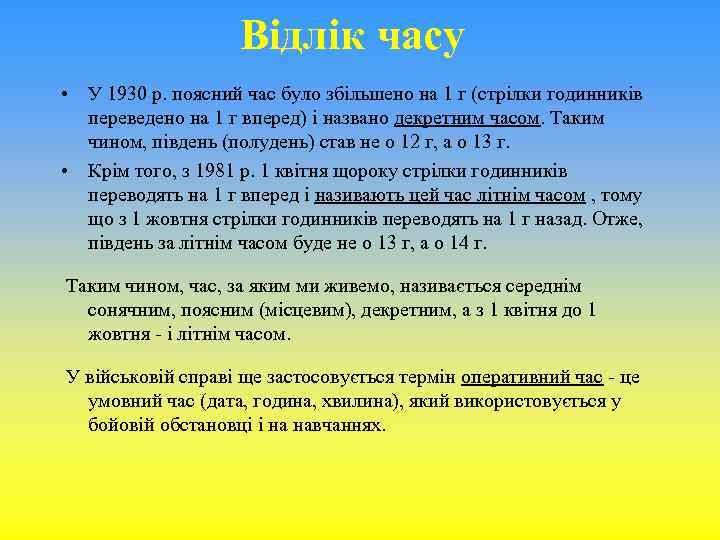 Відлік часу

• У 1930 р. поясний час було збільшено на 1 г (стрілки годинників переведено на 1 г вперед) і названо декретним часом. Таким чином, південь (полудень) став не о 12 г, а о 13 г.
• Крім того, з 1981 р. 1 квітня щороку стрілки годинників переводять на 1 г вперед і називають цей час літнім часом , тому що з 1 жовтня стрілки годинників переводять на 1 г назад. Отже, південь за літнім часом буде не о 13 г, а о 14 г.

Таким чином, час, за яким ми живемо, називається середнім сонячним, поясним (місцевим), декретним, а з 1 квітня до 1 жовтня - і літнім часом.

У військовій справі ще застосовується термін оперативний час - це умовний час (дата, година, хвилина), який використовується у бойовій обстановці і на навчаннях.